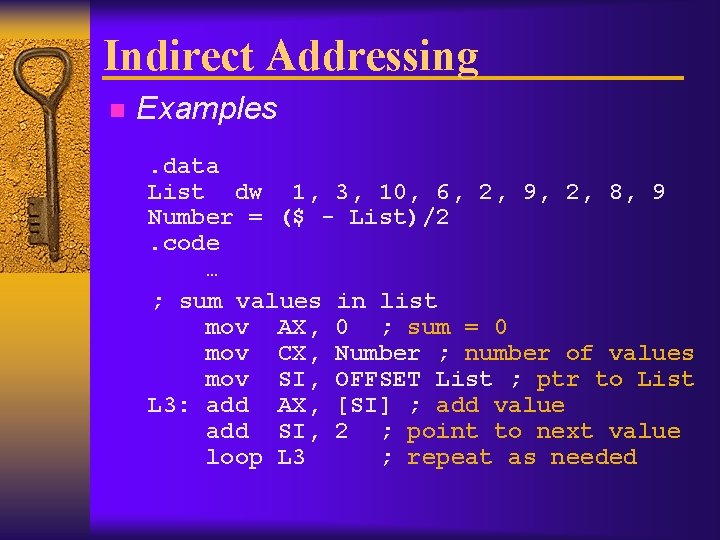 Indirect Addressing

Examples

.data
List dw 1, 3, 10, 6, 2, 9, 2, 8, 9
Number = ($ - List)/2
.code
…
; sum values in list
mov AX, 0 ; sum = 0
mov CX, Number ; number of values
mov SI, OFFSET List ; ptr to List
L3: add AX, [SI] ; add value
add SI, 2 ; point to next value
loop L3 ; repeat as needed